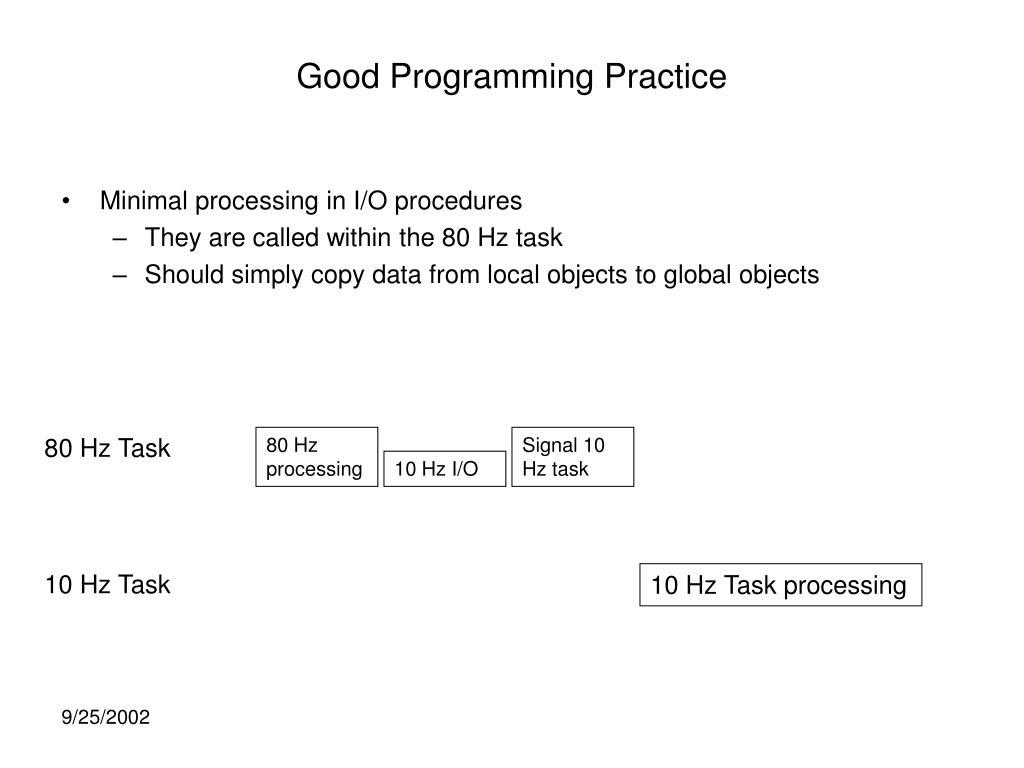 Good Programming Practice

• Minimal processing in I/O procedures
– They are called within the 80 Hz task
– Should simply copy data from local objects to global objects

80 Hz Task

80 Hz processing

10 Hz I/O

Signal 10 Hz task

10 Hz Task

10 Hz Task processing

9/25/2002